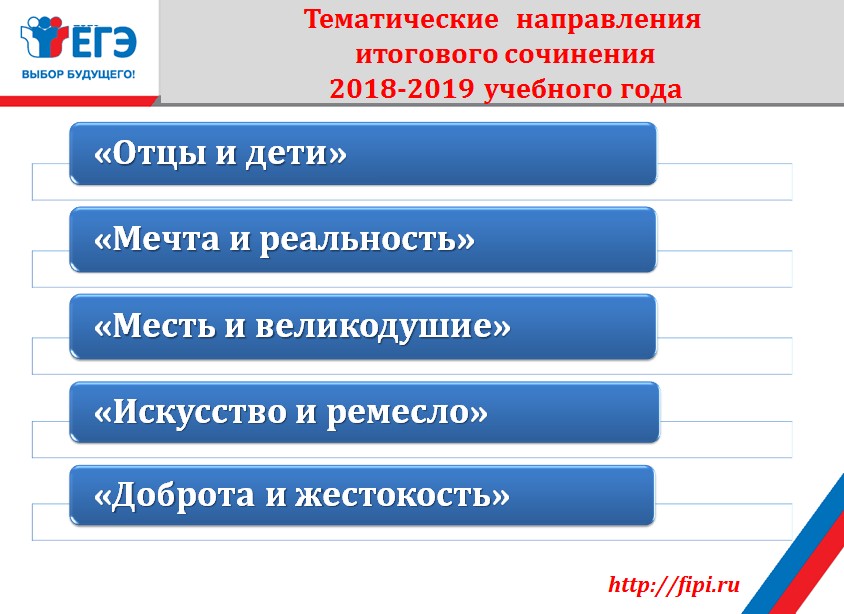 ЕГЭ
ВЫБОР БУДУЩЕГО!

Тематические направления итогового сочинения 2018-2019 учебного года

«Отцы и дети»

«Мечта и реальность»

«Месть и великодушие»

«Искусство и ремесло»

«Доброта и жестокость»

http://fipi.ru